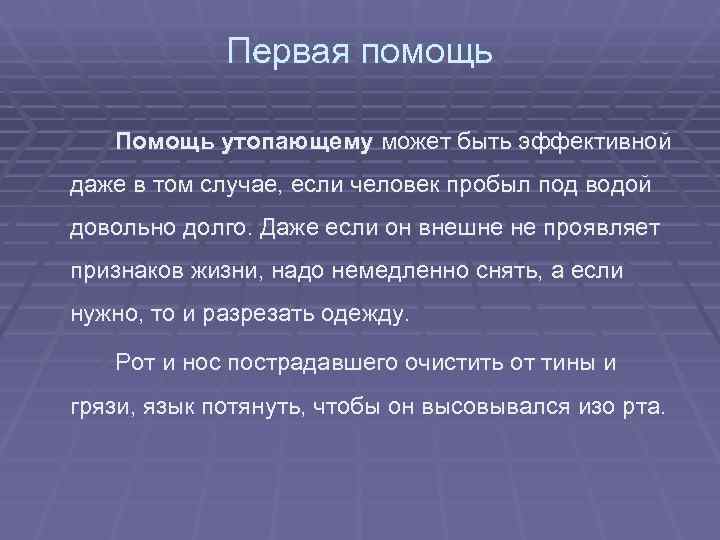 Первая помощь

Помощь утопающему может быть эффективной даже в том случае, если человек пробыл под водой довольно долго. Даже если он внешне не проявляет признаков жизни, надо немедленно снять, а если нужно, то и разрезать одежду.

Рот и нос пострадавшего очистить от тины и грязи, язык потянуть, чтобы он высовывался изо рта.